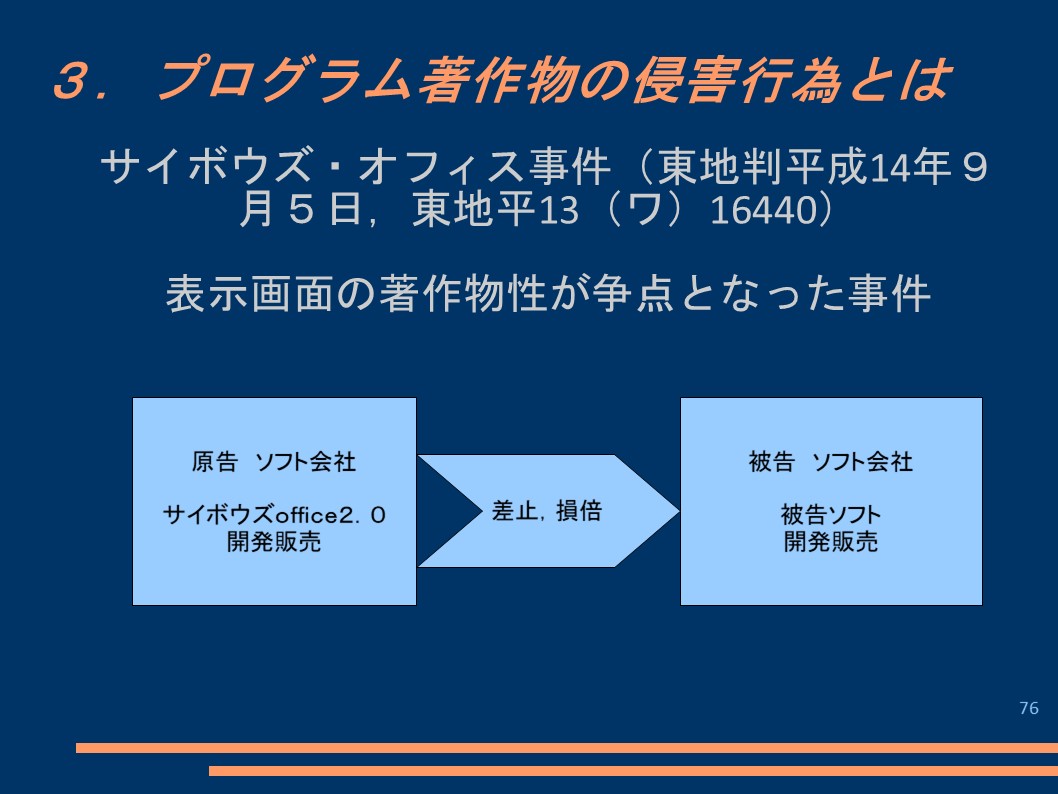 ３．プログラム著作物の侵害行為とは

サイボウズ・オフィス事件（東地判平成14年９月５日，東地平13（ワ）16440）

表示画面の著作物性が争点となった事件

原告　ソフト会社

サイボウズoffice2．０
開発販売

差止，損倍

被告　ソフト会社

被告ソフト
開発販売

76